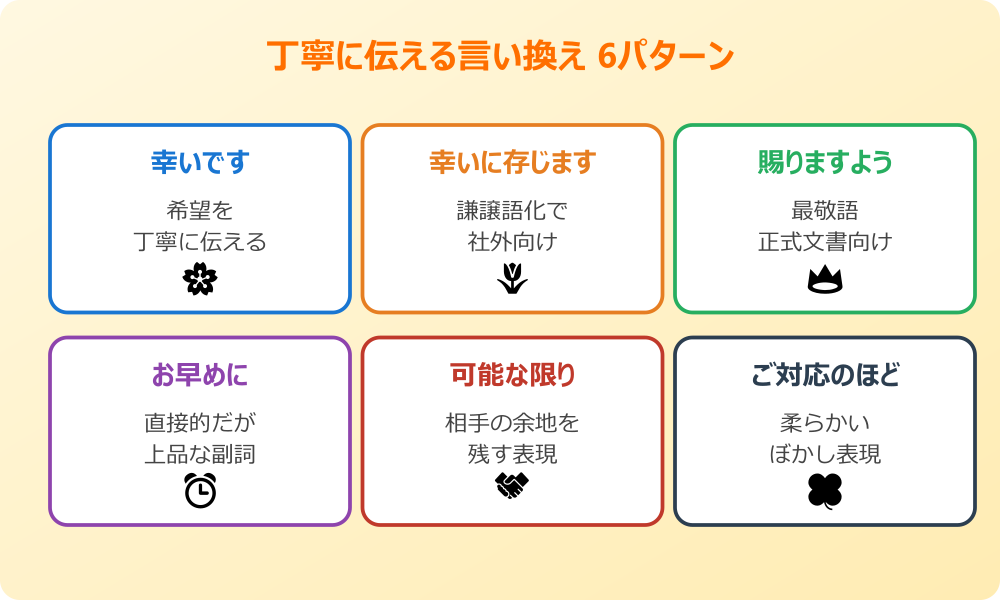 丁寧に伝える言い換え 6パターン

幸いです

希望を
丁寧に伝える

幸いに存じます

謙譲語化で
社外向け

賜りますよう

最敬語
正式文書向け

お早めに

直接的だが
上品な副詞

可能な限り

相手の余地を
残す表現

ご対応のほど

柔らかい
ぼかし表現